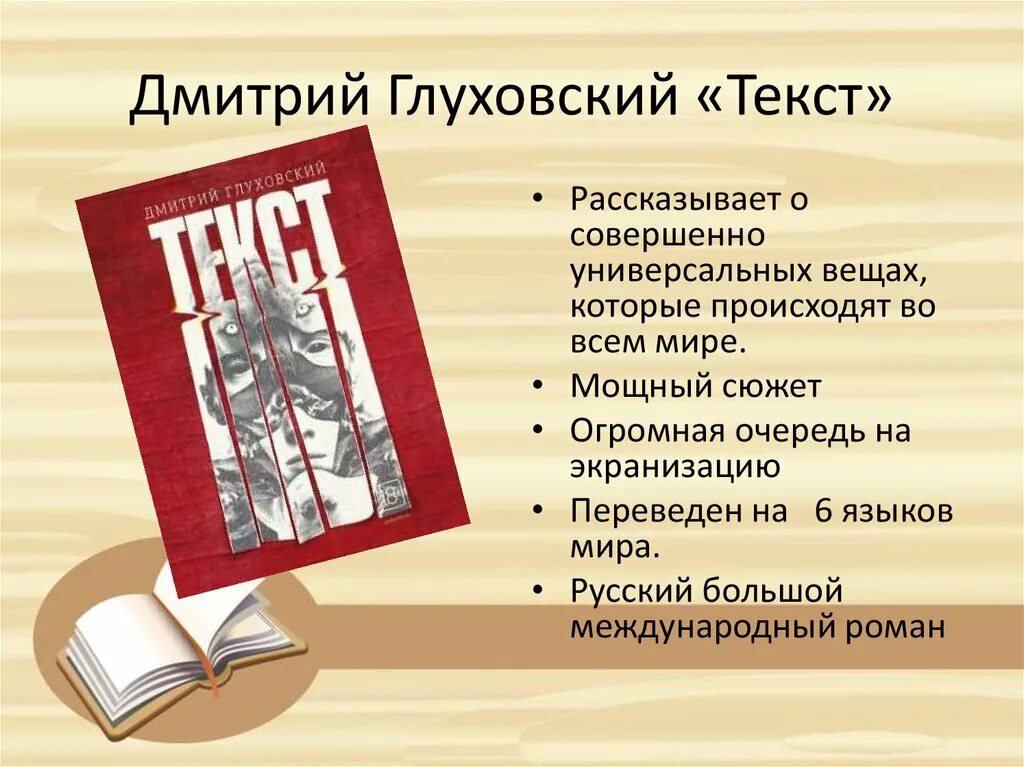 Дмитрий Глуховский «Текст»

ДМИТРИЙ ГЛУХОВСКИЙ

ТЕКСТ

18+

• Рассказывает о совершенно универсальных вещах, которые происходят во всем мире.

• Мощный сюжет

• Огромная очередь на экранизацию

• Переведен на 6 языков мира.

• Русский большой международный роман